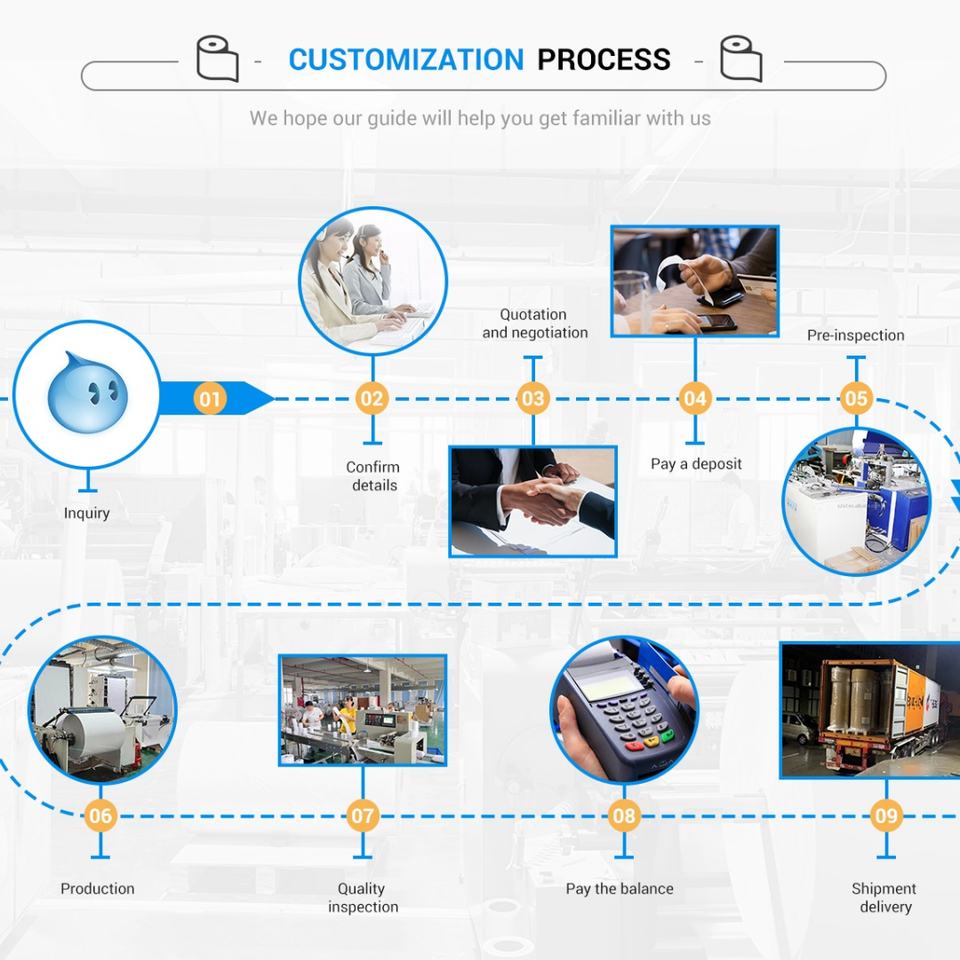 - CUSTOMIZATION PROCESS -

We hope our guide will help you get familiar with us

01

Inquiry

02

Confirm details

Quotation and negotiation

03

04

Pay a deposit

Pre-inspection

05

06

Production

07

Quality inspection

08

Pay the balance

09

Shipment delivery